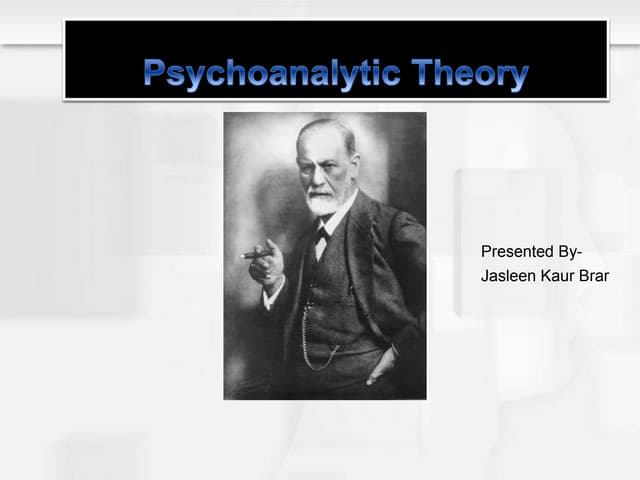 Psychoanalytic Theory

Presented By-
Jasleen Kaur Brar